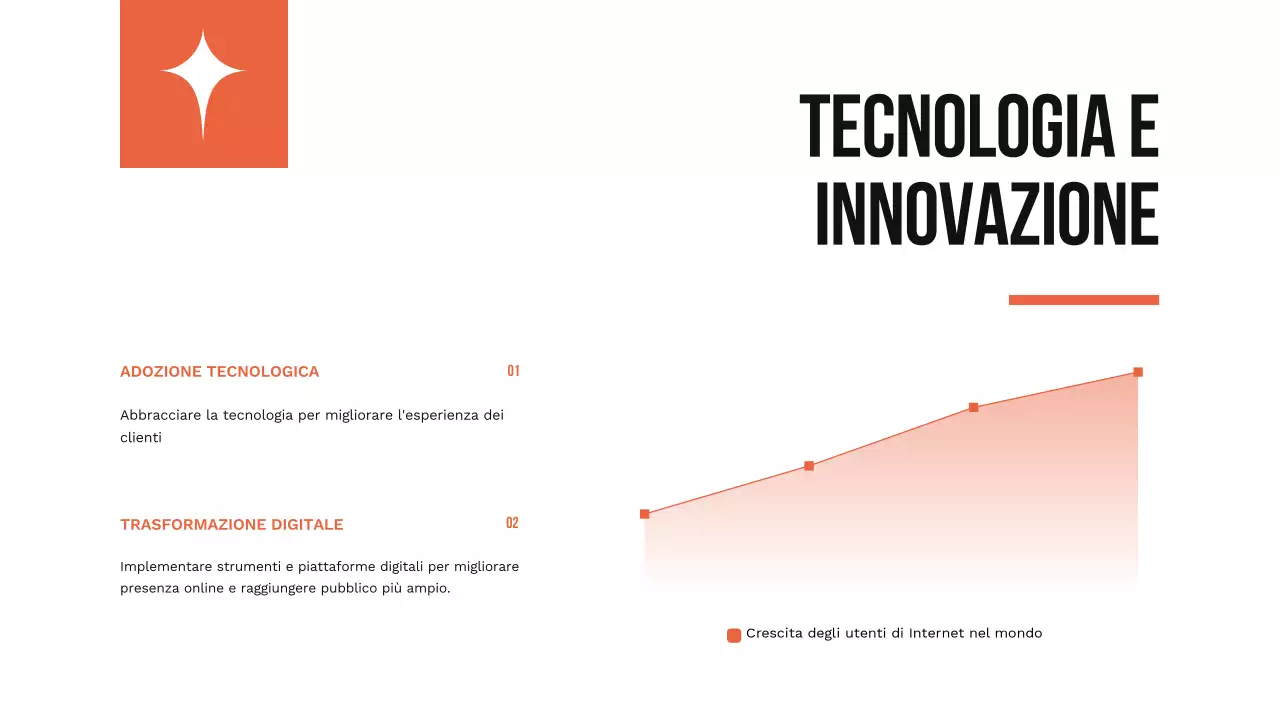 TECNOLOGIA E INNOVAZIONE

ADOZIONE TECNOLOGICA

01

Abbracciare la tecnologia per migliorare l'esperienza dei clienti

TRASFORMAZIONE DIGITALE

02

Implementare strumenti e piattaforme digitali per migliorare presenza online e raggiungere pubblico più ampio.

Crescita degli utenti di Internet nel mondo